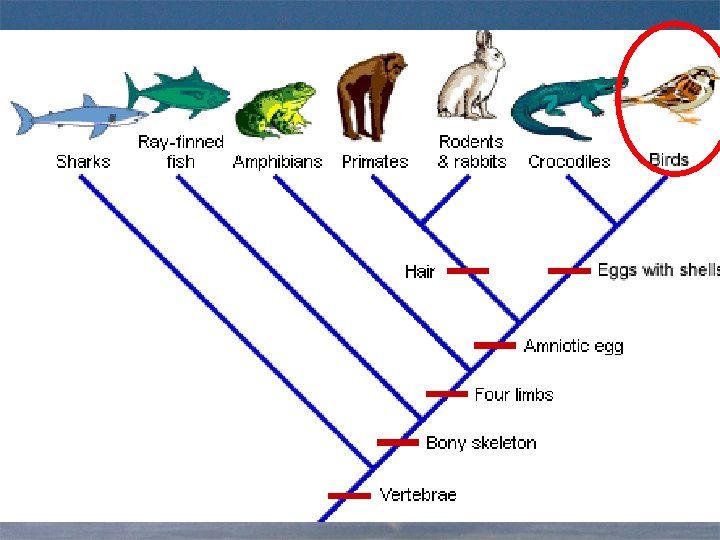 Sharks
Ray-finned fish
Amphibians
Primates
Rodents & rabbits
Crocodiles
Birds

Hair
Eggs with shells
Amniotic egg
Four limbs
Bony skeleton
Vertebrae